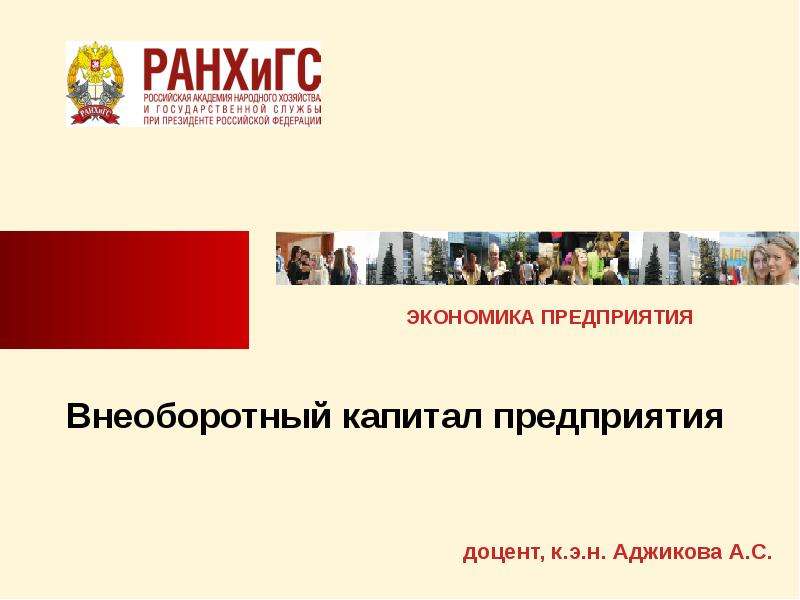 РАНХиГС
РОССИЙСКАЯ АКАДЕМИЯ НАРОДНОГО ХОЗЯЙСТВА
И ГОСУДАРСТВЕННОЙ СЛУЖБЫ
ПРИ ПРЕЗИДЕНТЕ РОССИЙСКОЙ ФЕДЕРАЦИИ

ЭКОНОМИКА ПРЕДПРИЯТИЯ

Внеоборотный капитал предприятия

доцент, к.э.н. Аджикова А.С.